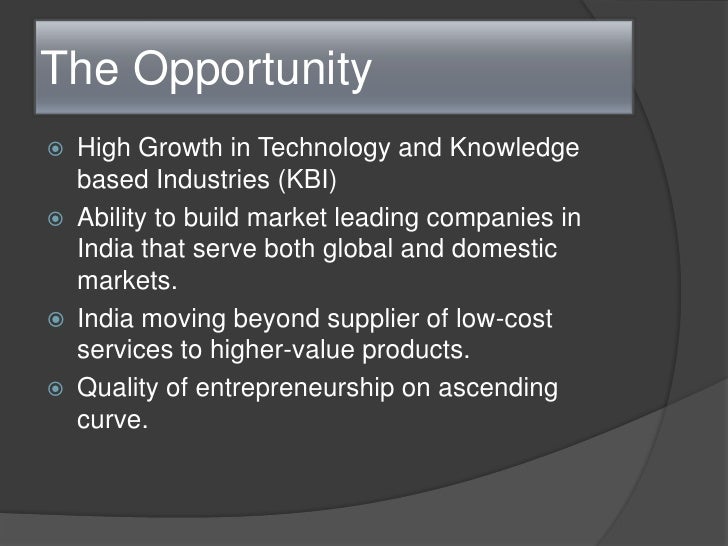 The Opportunity

High Growth in Technology and Knowledge based Industries (KBI)

Ability to build market leading companies in India that serve both global and domestic markets.

India moving beyond supplier of low-cost services to higher-value products.

Quality of entrepreneurship on ascending curve.